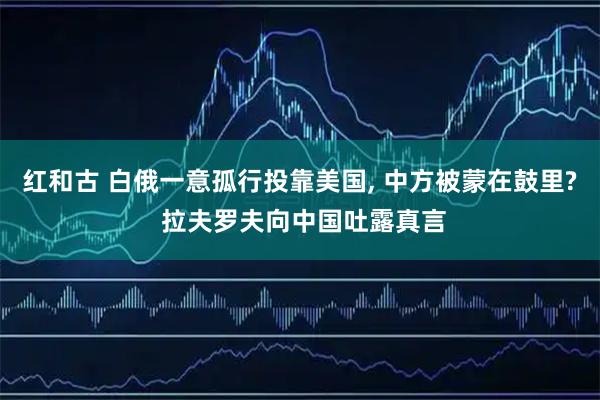 红和古 白俄一意孤行投靠美国, 中方被蒙在鼓里? 拉夫罗夫向中国吐露真言